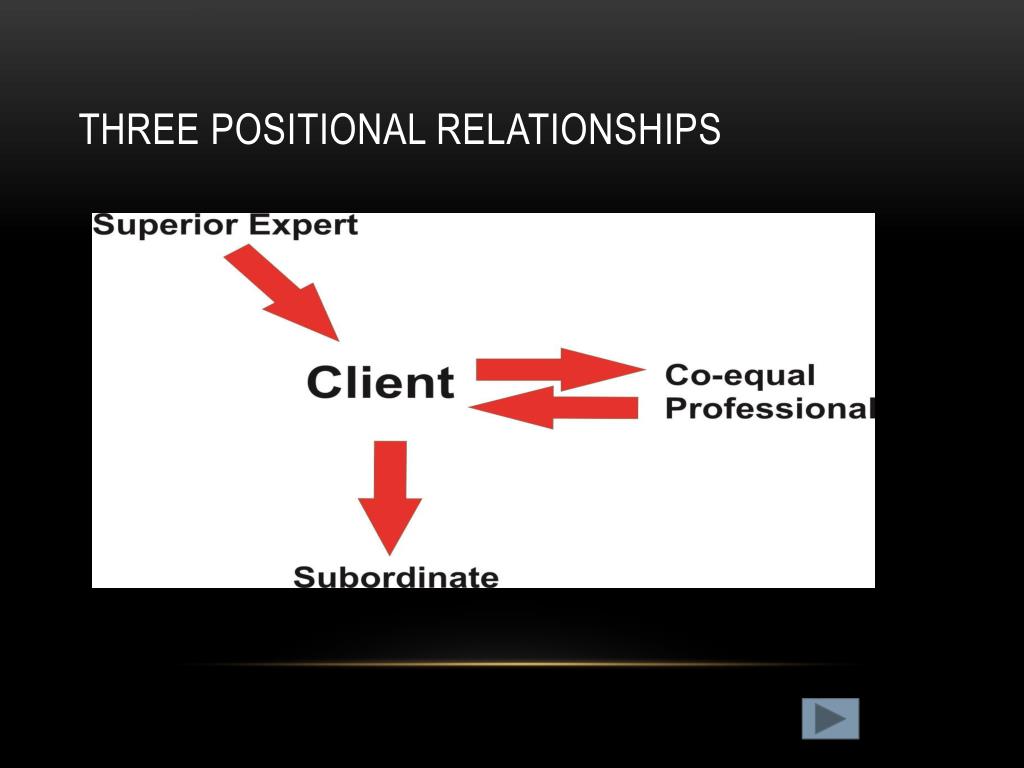 THREE POSITIONAL RELATIONSHIPS

Superior Expert

Client

Co-equal Professional

Subordinate